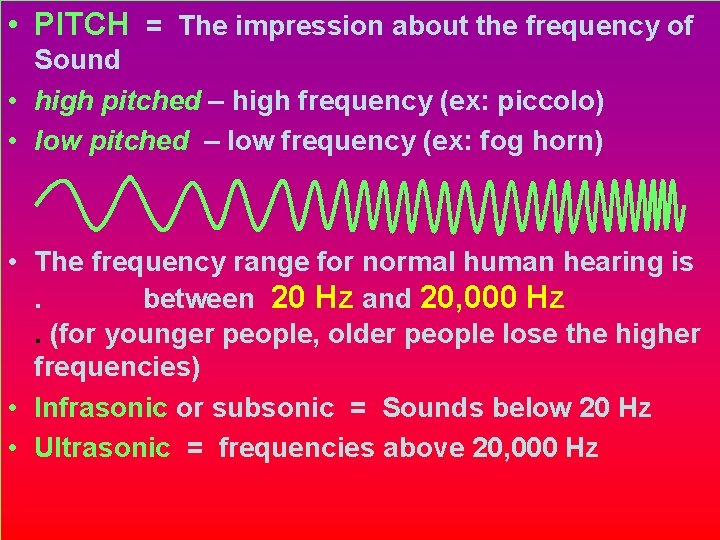 • PITCH = The impression about the frequency of Sound

• high pitched – high frequency (ex: piccolo)

• low pitched – low frequency (ex: fog horn)

• The frequency range for normal human hearing is . between 20 Hz and 20,000 Hz . (for younger people, older people lose the higher frequencies)

• Infrasonic or subsonic = Sounds below 20 Hz

• Ultrasonic = frequencies above 20,000 Hz